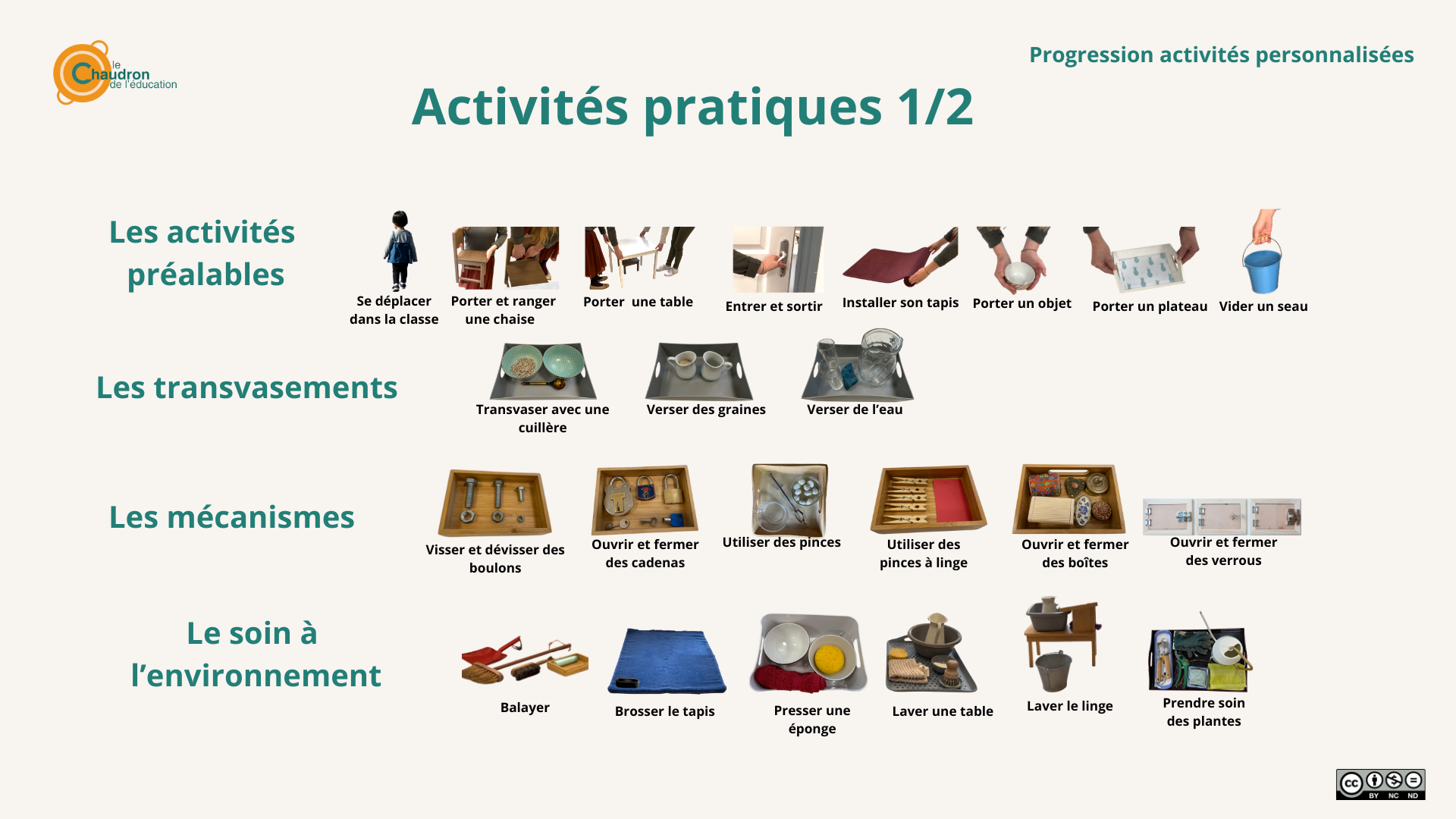 le Chaudron de l'éducation

Progression activités personnalisées

Activités pratiques 1/2

Les activités préalables

Se déplacer dans la classe

Porter et ranger une chaise

Porter une table

Entrer et sortir

Installer son tapis

Porter un objet

Porter un plateau

Vider un seau

Les transvasements

Transvaser avec une cuillère

Verser des graines

Verser de l'eau

Les mécanismes

Visser et dévisser des boulons

Ouvrir et fermer des cadenas

Utiliser des pinces

Utiliser des pinces à linge

Ouvrir et fermer des boîtes

Ouvrir et fermer des verrous

Le soin à l'environnement

Balayer

Brosser le tapis

Presser une éponge

Laver une table

Laver le linge

Prendre soin des plantes

cc BY NC ND